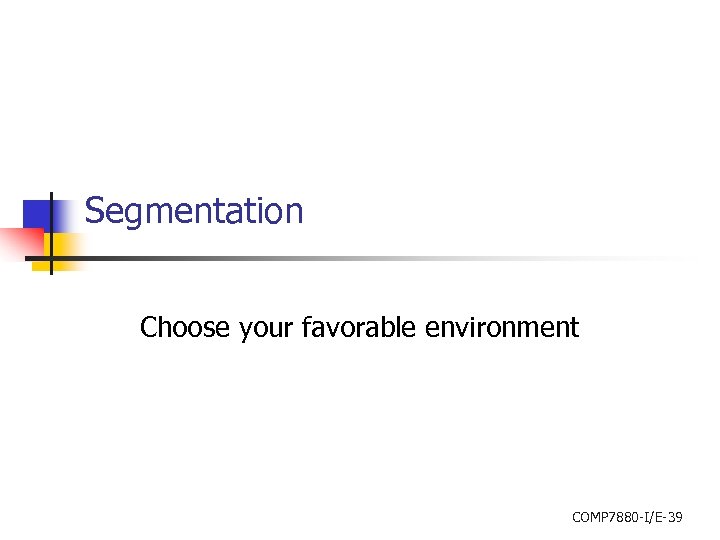 Segmentation

Choose your favorable environment

COMP7880-I/E-39